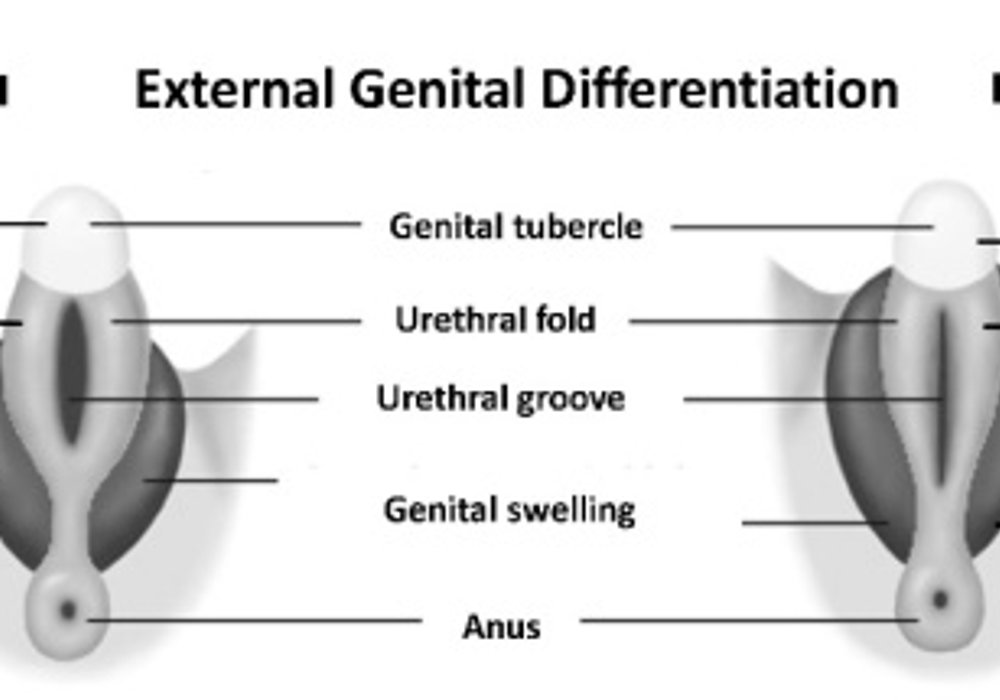 External Genital Differentiation

Genital tubercle

Urethral fold

Urethral groove

Genital swelling

Anus